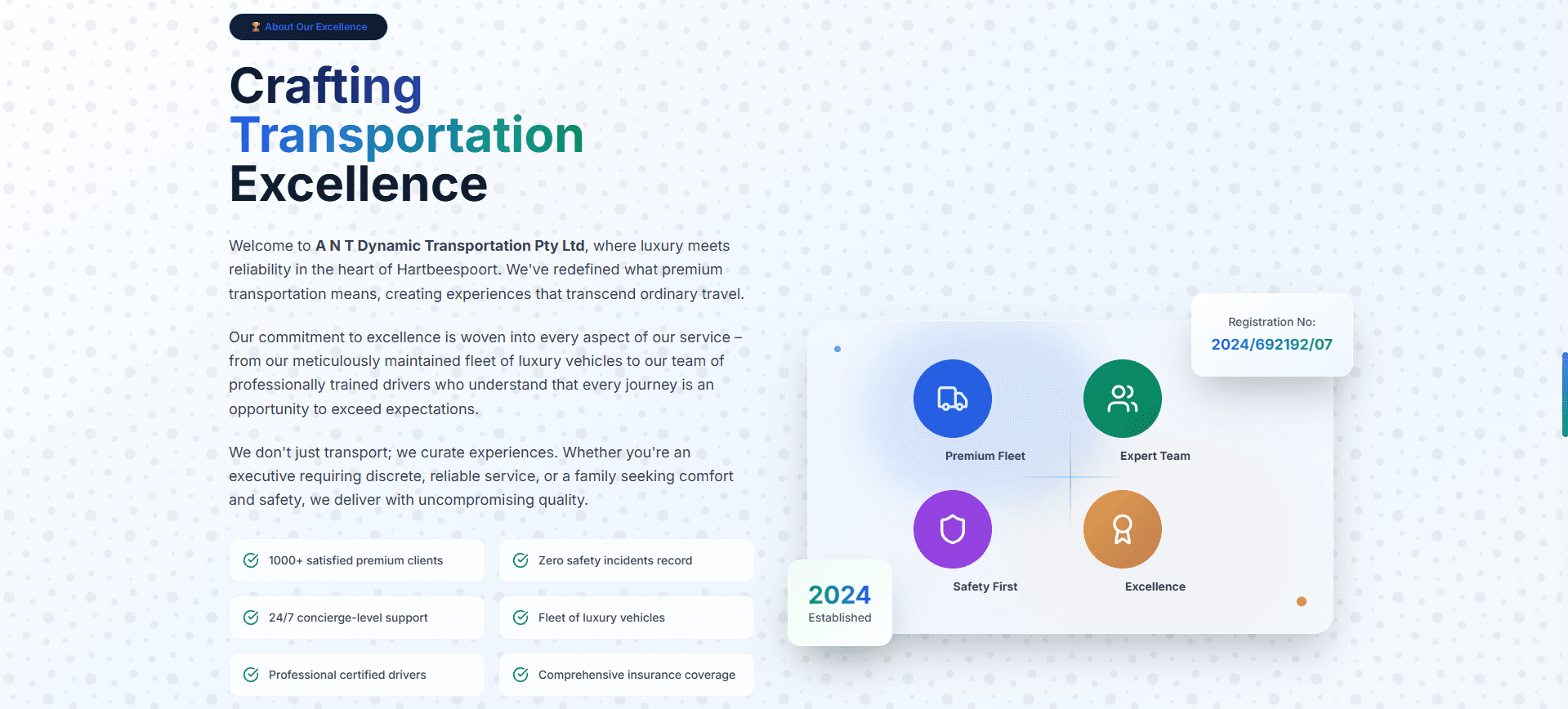 About Our Excellence

Crafting Transportation Excellence

Welcome to A N T Dynamic Transportation Pty Ltd, where luxury meets reliability in the heart of Hartbeespoort. We've redefined what premium transportation means, creating experiences that transcend ordinary travel.

Our commitment to excellence is woven into every aspect of our service – from our meticulously maintained fleet of luxury vehicles to our team of professionally trained drivers who understand that every journey is an opportunity to exceed expectations.

We don't just transport; we curate experiences. Whether you're an executive requiring discrete, reliable service, or a family seeking comfort and safety, we deliver with uncompromising quality.

1000+ satisfied premium clients

Zero safety incidents record

24/7 concierge-level support

Fleet of luxury vehicles

Professional certified drivers

Comprehensive insurance coverage

Registration No:
2024/692192/07

Premium Fleet

Expert Team

Safety First

Excellence

2024
Established